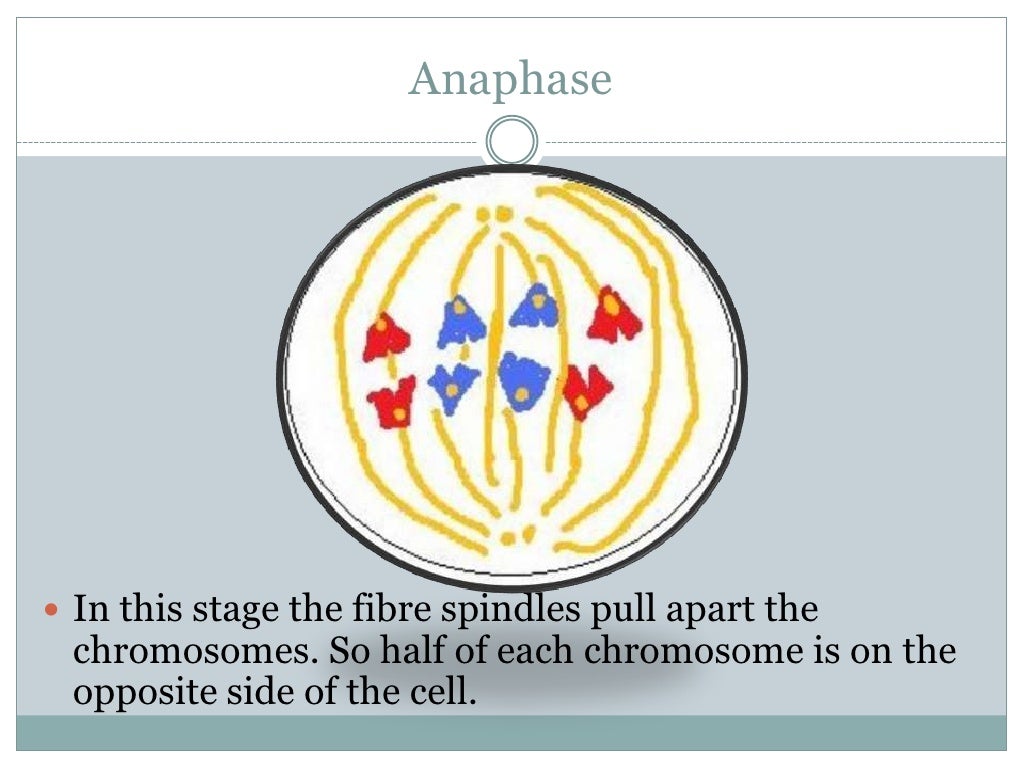 Anaphase

In this stage the fibre spindles pull apart the chromosomes. So half of each chromosome is on the opposite side of the cell.